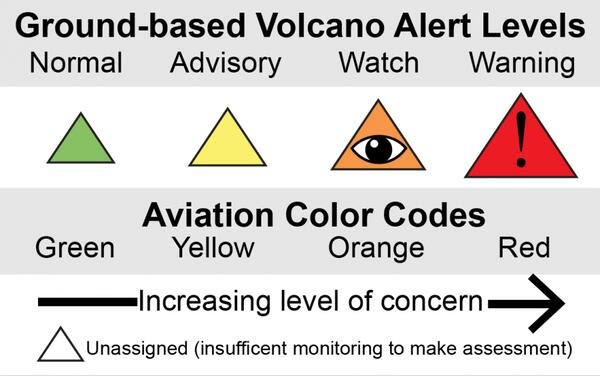 Ground-based Volcano Alert Levels

Normal Advisory Watch Warning

!

Aviation Color Codes

Green Yellow Orange Red

Increasing level of concern

Unassigned (insufficent monitoring to make assessment)